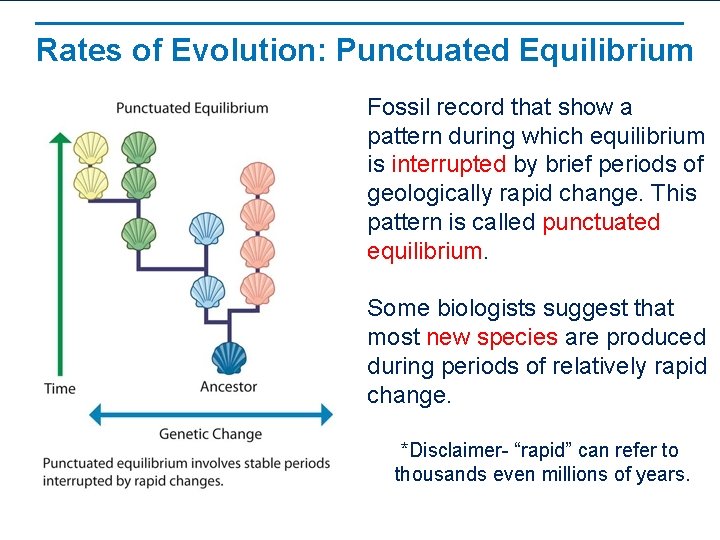 Rates of Evolution: Punctuated Equilibrium

Punctuated Equilibrium

Time

Ancestor

Genetic Change

Punctuated equilibrium involves stable periods interrupted by rapid changes.

Fossil record that show a pattern during which equilibrium is interrupted by brief periods of geologically rapid change. This pattern is called punctuated equilibrium.

Some biologists suggest that most new species are produced during periods of relatively rapid change.

*Disclaimer- “rapid” can refer to thousands even millions of years.